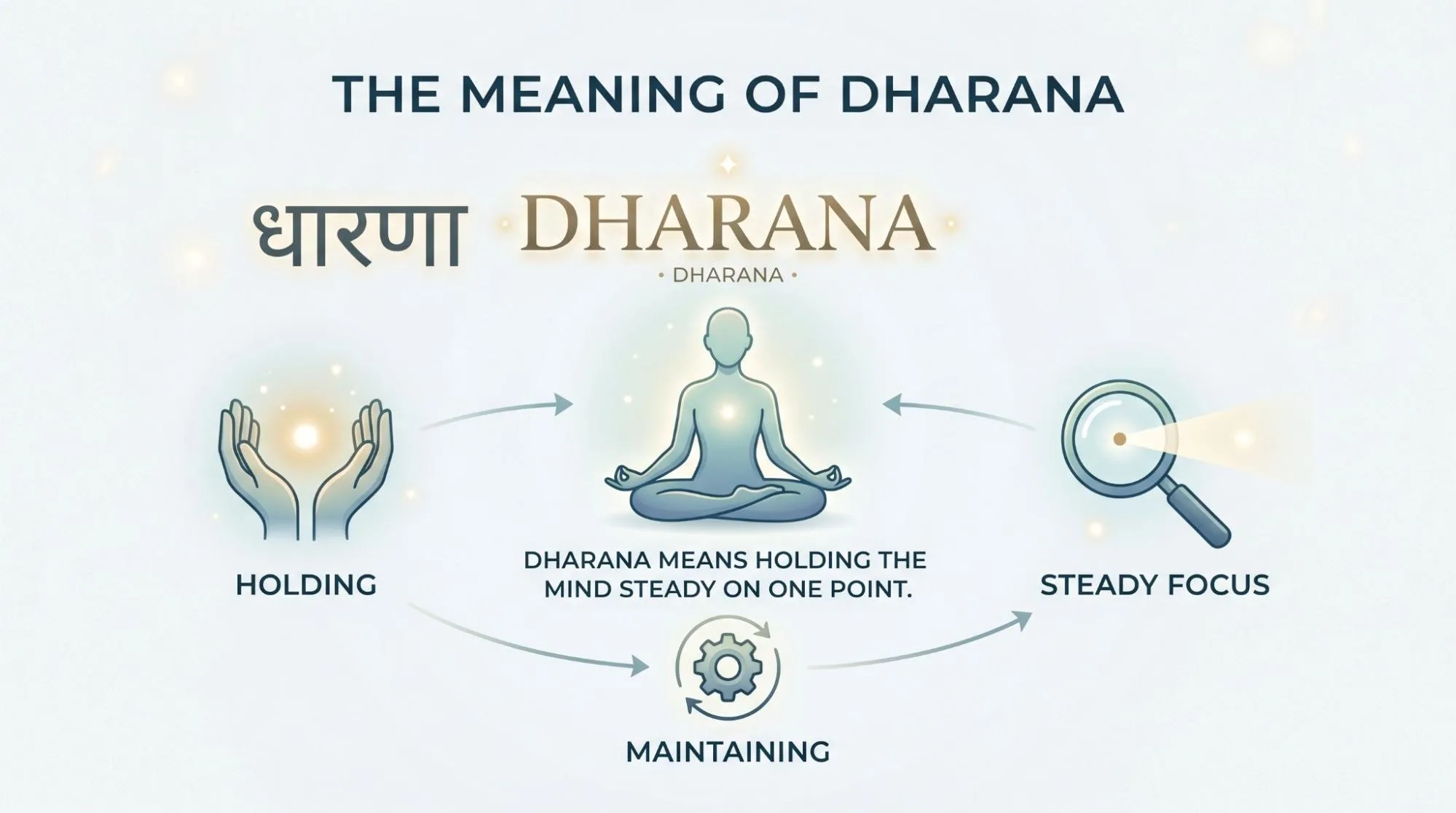 THE MEANING OF DHARANA

धारणा DHARANA

• DHARANA •

HOLDING

DHARANA MEANS HOLDING THE MIND STEADY ON ONE POINT.

STEADY FOCUS

MAINTAINING